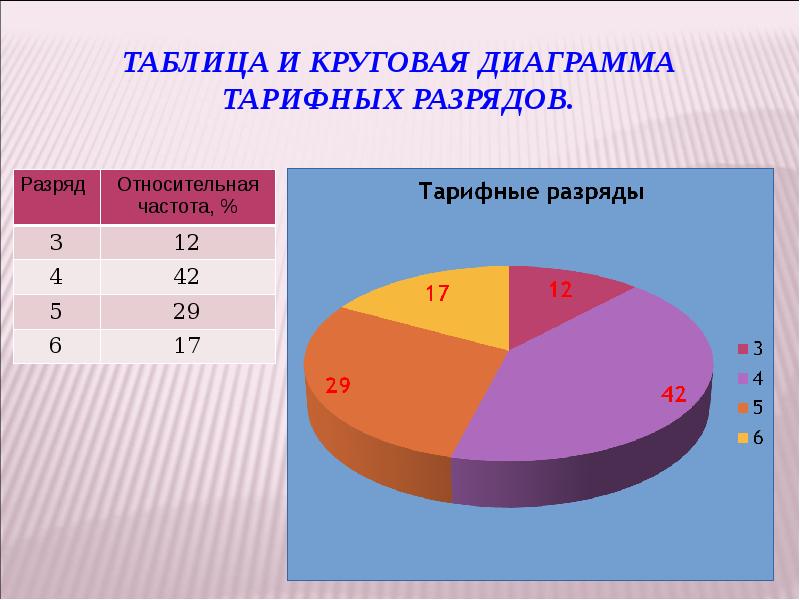 ТАБЛИЦА И КРУГОВАЯ ДИАГРАММА ТАРИФНЫХ РАЗРЯДОВ.

| Разряд | Относительная частота, % |
|---|---|
| 3 | 12 |
| 4 | 42 |
| 5 | 29 |
| 6 | 17 |

Тарифные разряды

17
12
29
42

3
4
5
6